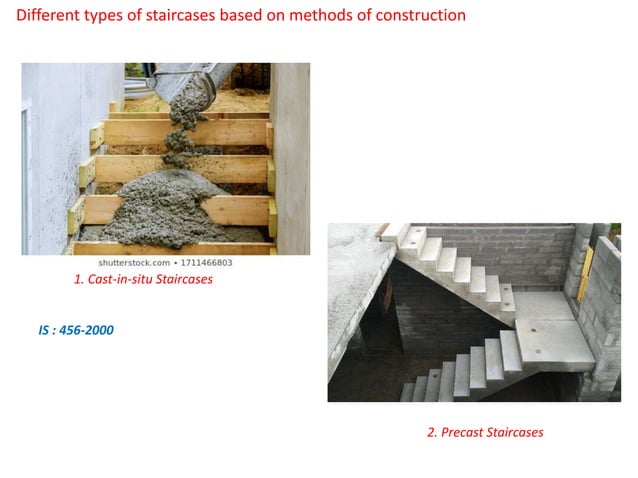 Different types of staircases based on methods of construction

shutterstock.com • 1711466803

1. Cast-in-situ Staircases

IS : 456-2000

2. Precast Staircases